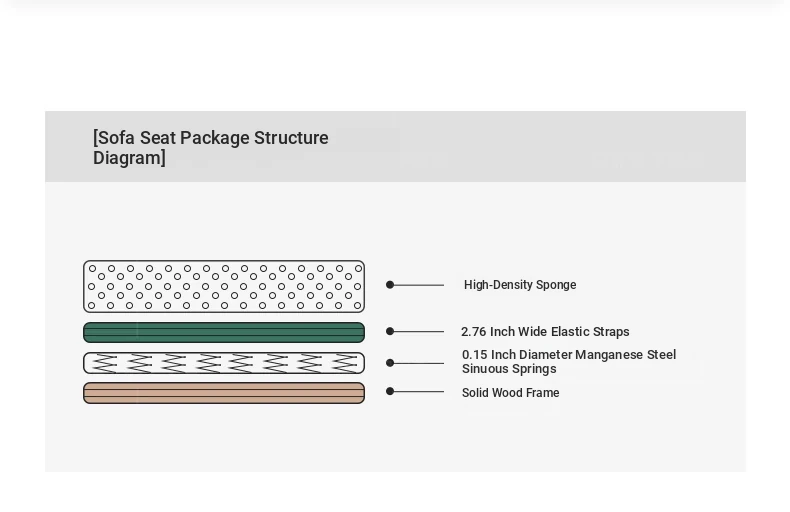 [Sofa Seat Package Structure Diagram]

High-Density Sponge

2.76 Inch Wide Elastic Straps

0.15 Inch Diameter Manganese Steel Sinuous Springs

Solid Wood Frame